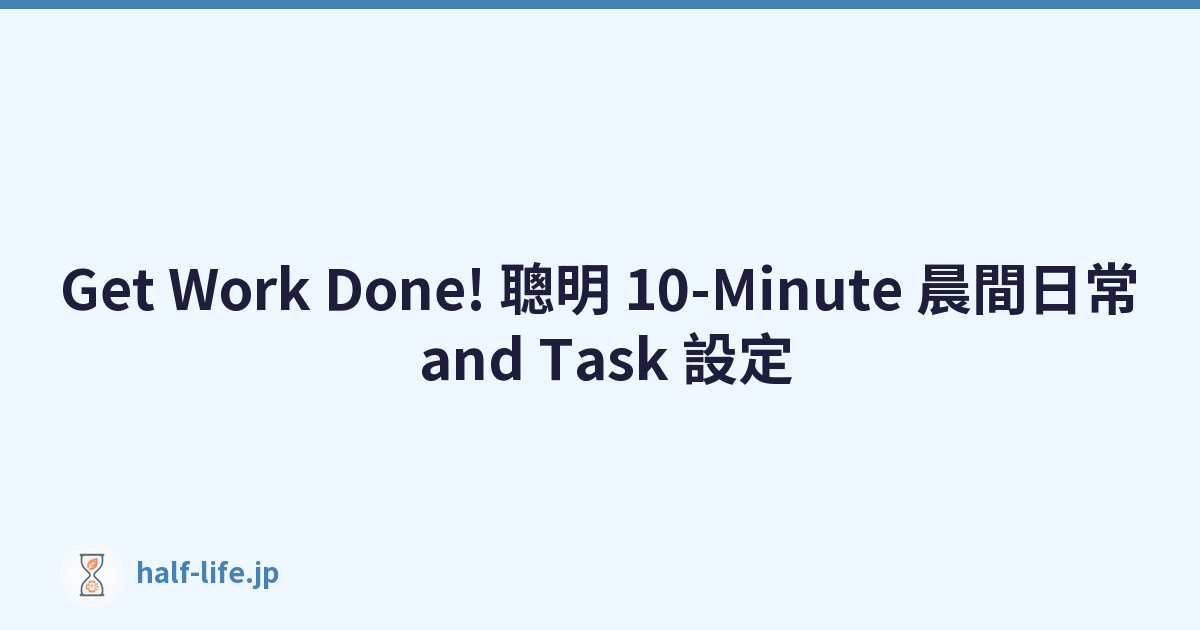 Get Work Done! 聰明 10-Minute 晨間日常 and Task 設定

half-life.jp